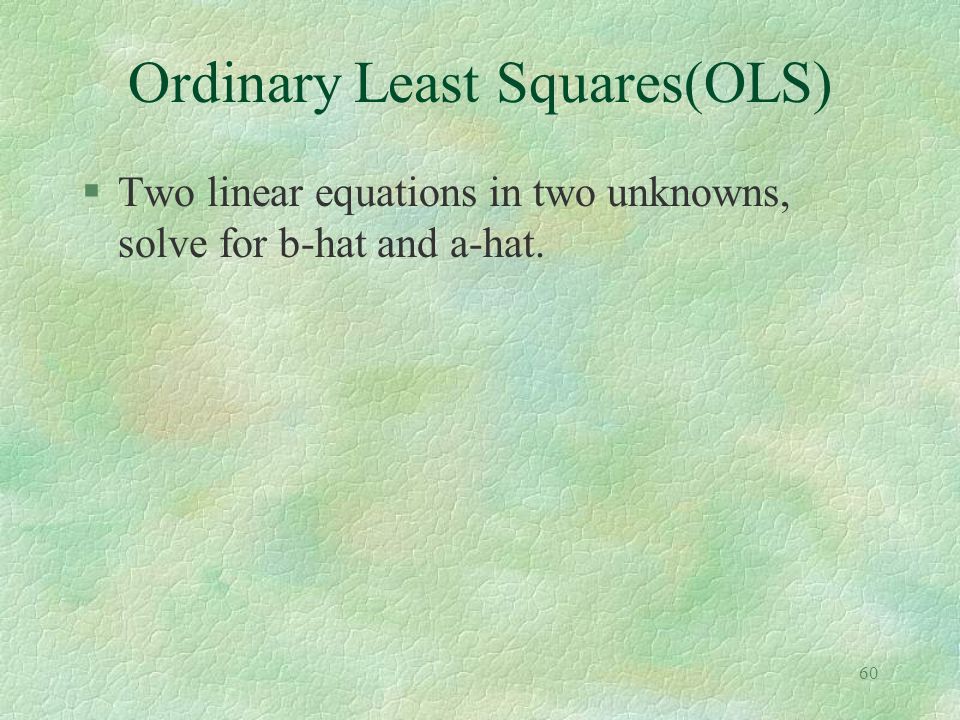 Ordinary Least Squares(OLS)

§ Two linear equations in two unknowns, solve for b-hat and a-hat.

60